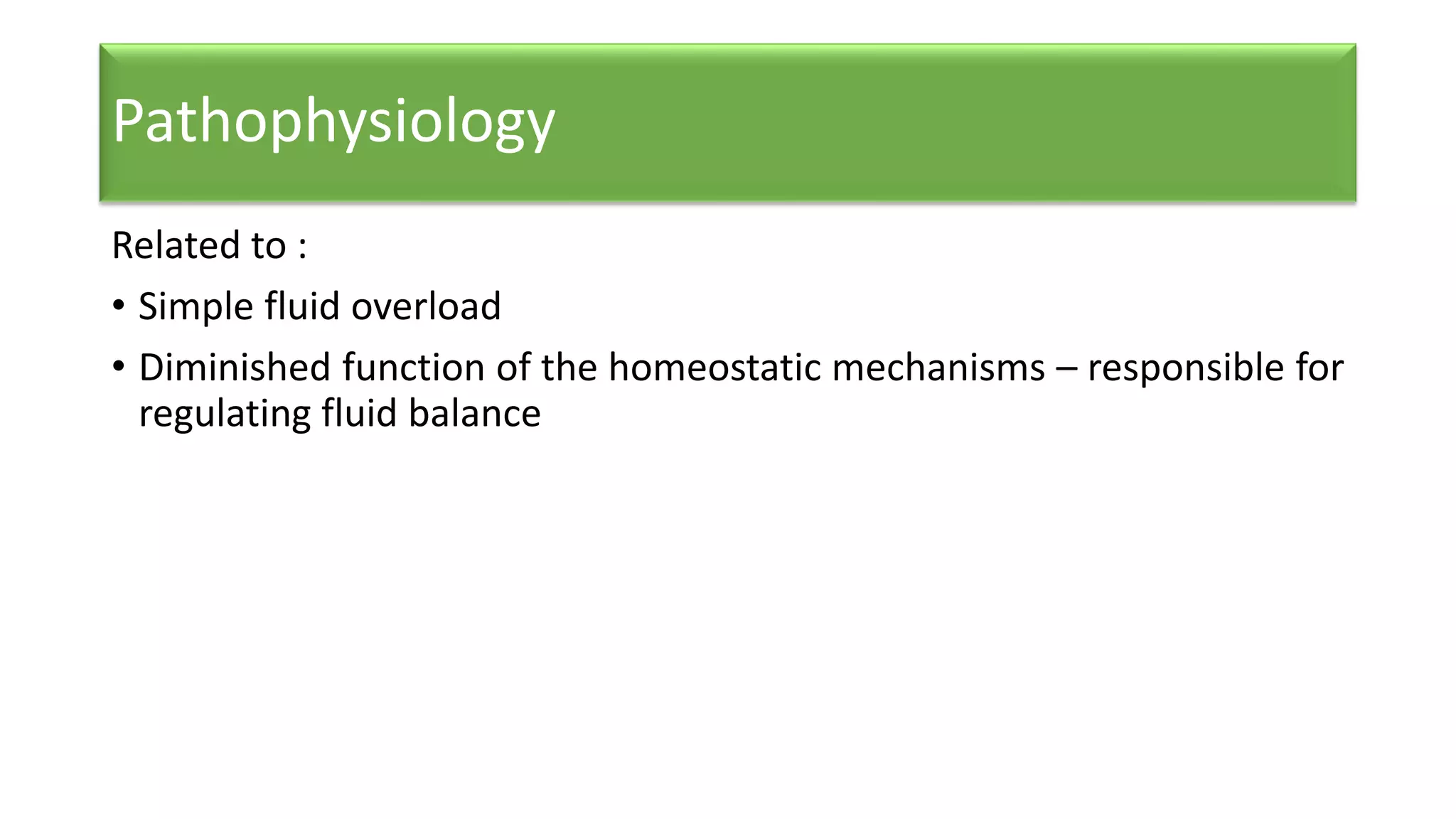 Pathophysiology

Related to :

• Simple fluid overload

• Diminished function of the homeostatic mechanisms – responsible for regulating fluid balance